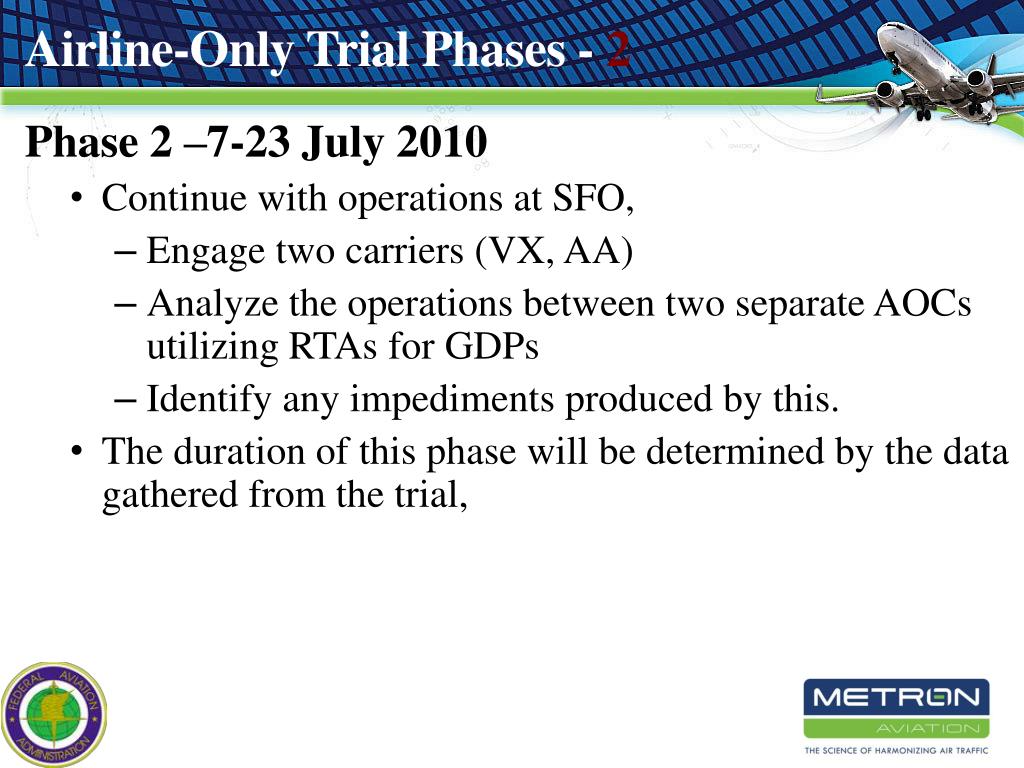 Airline-Only Trial Phases - 2

Phase 2 –7-23 July 2010

• Continue with operations at SFO,
– Engage two carriers (VX, AA)
– Analyze the operations between two separate AOCs utilizing RTAs for GDPs
– Identify any impediments produced by this.
• The duration of this phase will be determined by the data gathered from the trial,

FEDERAL AVIATION ADMINISTRATION

METRON AVIATION
THE SCIENCE OF HARMONIZING AIR TRAFFIC